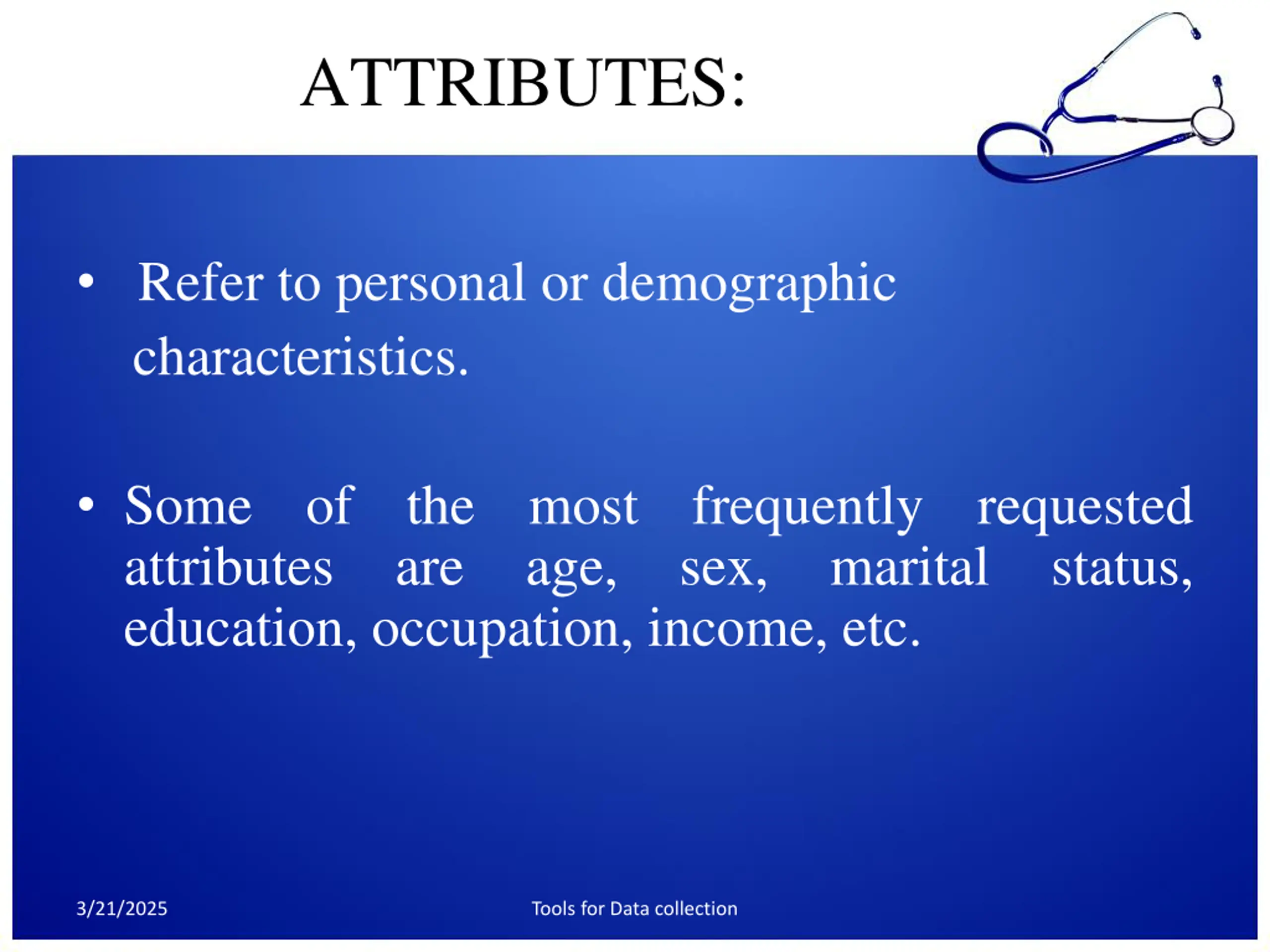 ATTRIBUTES:

• Refer to personal or demographic characteristics.

• Some of the most frequently requested attributes are age, sex, marital status, education, occupation, income, etc.

3/21/2025

Tools for Data collection